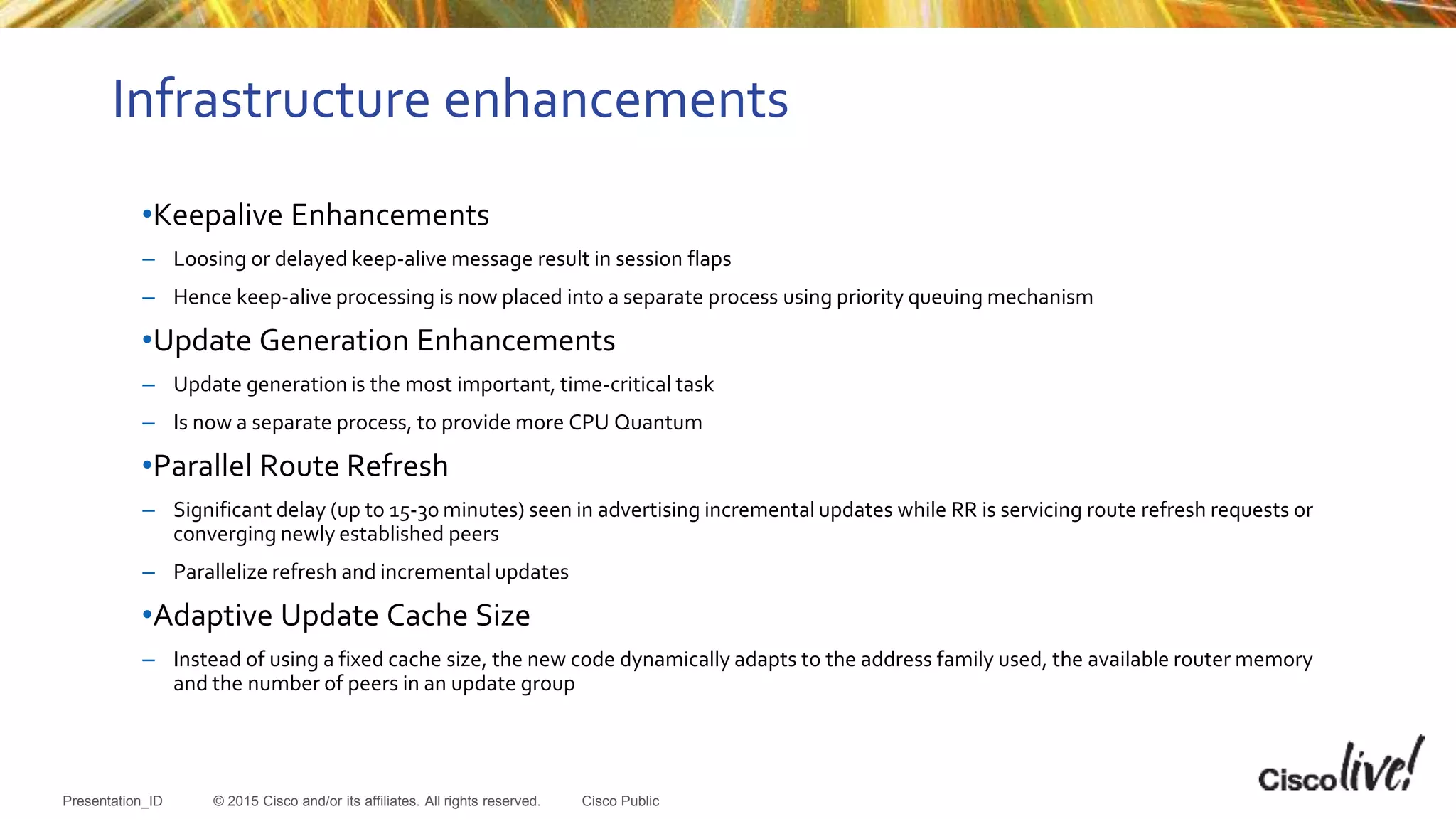 Infrastructure enhancements

•Keepalive Enhancements

– Loosing or delayed keep-alive message result in session flaps

– Hence keep-alive processing is now placed into a separate process using priority queuing mechanism

•Update Generation Enhancements

– Update generation is the most important, time-critical task

– Is now a separate process, to provide more CPU Quantum

•Parallel Route Refresh

– Significant delay (up to 15-30 minutes) seen in advertising incremental updates while RR is servicing route refresh requests or converging newly established peers

– Parallelize refresh and incremental updates

•Adaptive Update Cache Size

– Instead of using a fixed cache size, the new code dynamically adapts to the address family used, the available router memory and the number of peers in an update group

Presentation_ID © 2015 Cisco and/or its affiliates. All rights reserved. Cisco Public

Cisco live!